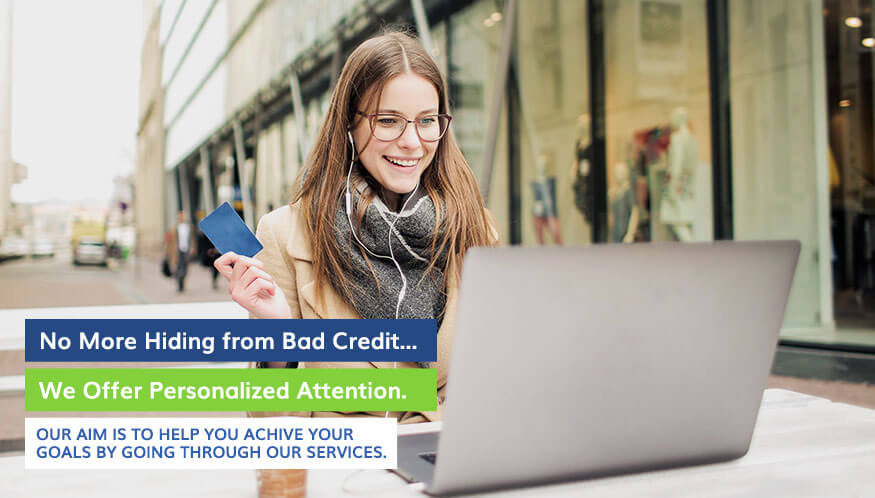 No More Hiding from Bad Credit...

We Offer Personalized Attention.

OUR AIM IS TO HELP YOU ACHIVE YOUR GOALS BY GOING THROUGH OUR SERVICES.